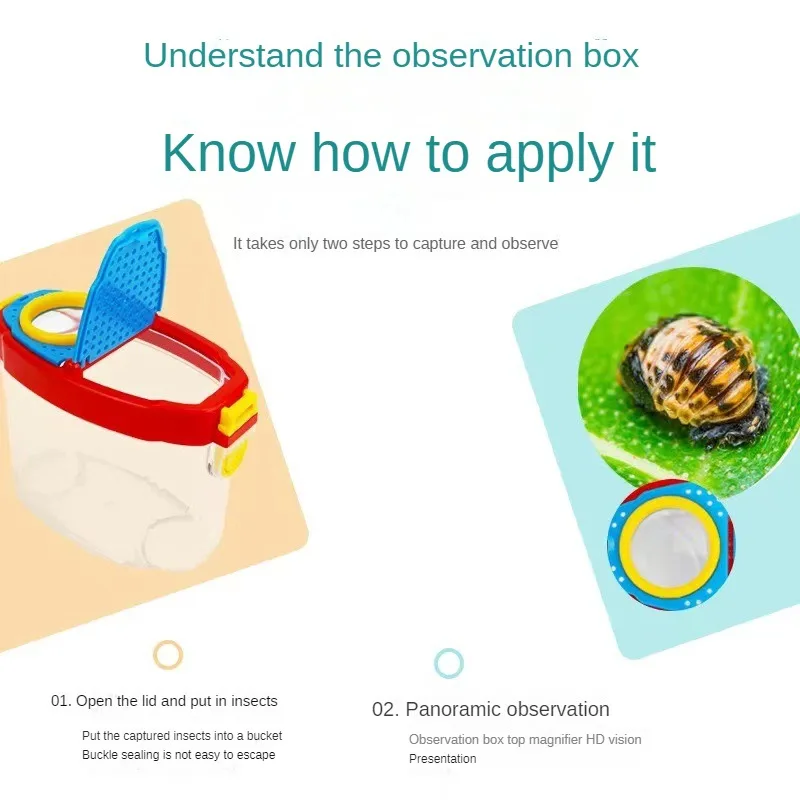 Understand the observation box

Know how to apply it

It takes only two steps to capture and observe

01. Open the lid and put in insects

Put the captured insects into a bucket
Buckle sealing is not easy to escape

02. Panoramic observation

Observation box top magnifier HD vision
Presentation